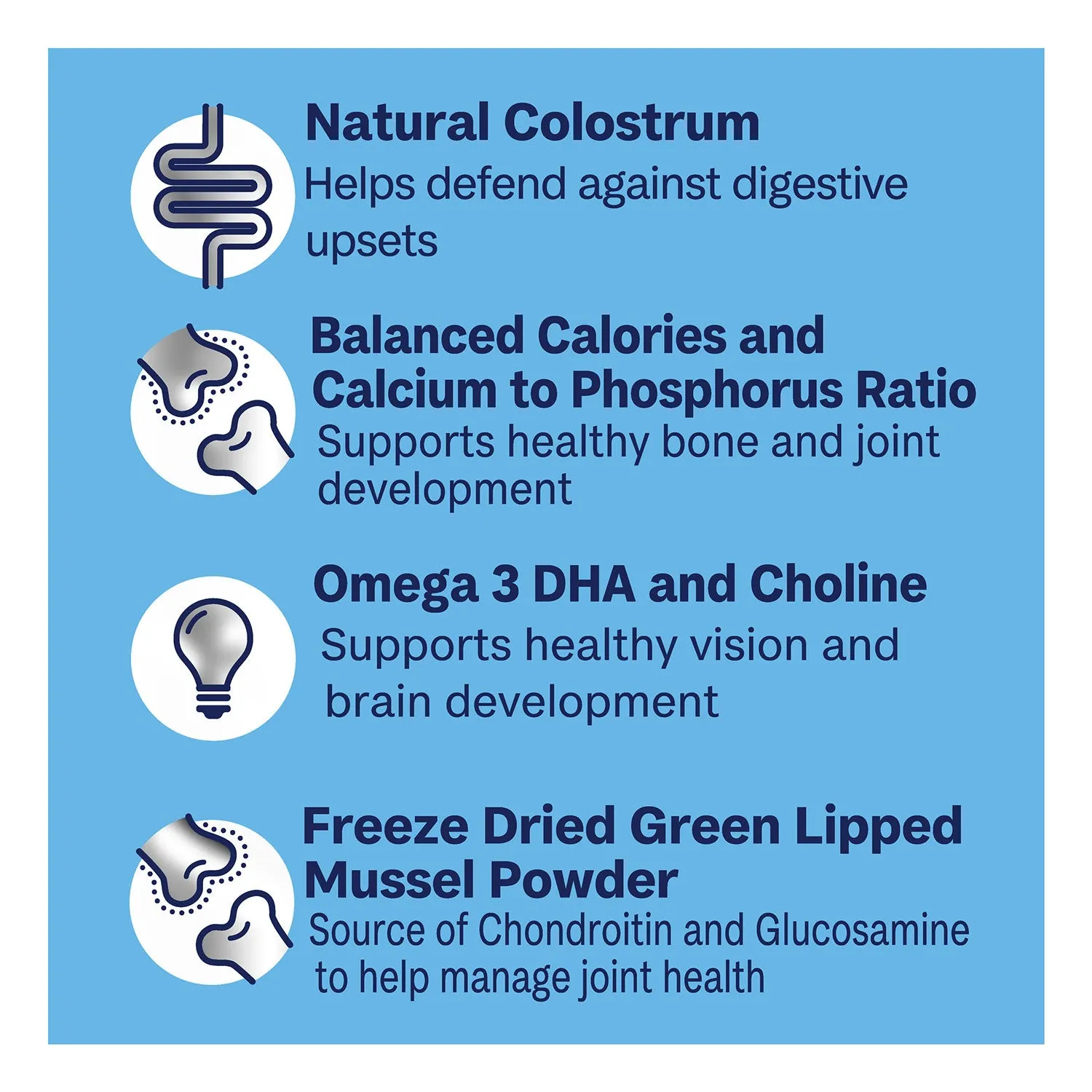 Natural Colostrum
Helps defend against digestive upsets

Balanced Calories and Calcium to Phosphorus Ratio
Supports healthy bone and joint development

Omega 3 DHA and Choline
Supports healthy vision and brain development

Freeze Dried Green Lipped Mussel Powder
Source of Chondroitin and Glucosamine to help manage joint health